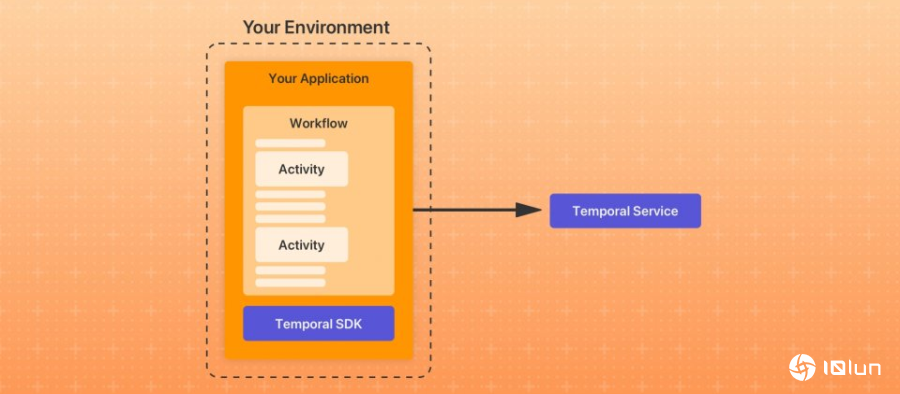 Your Environment

Your Application

Workflow

Activity

Activity

Temporal SDK

Temporal Service

IQlun